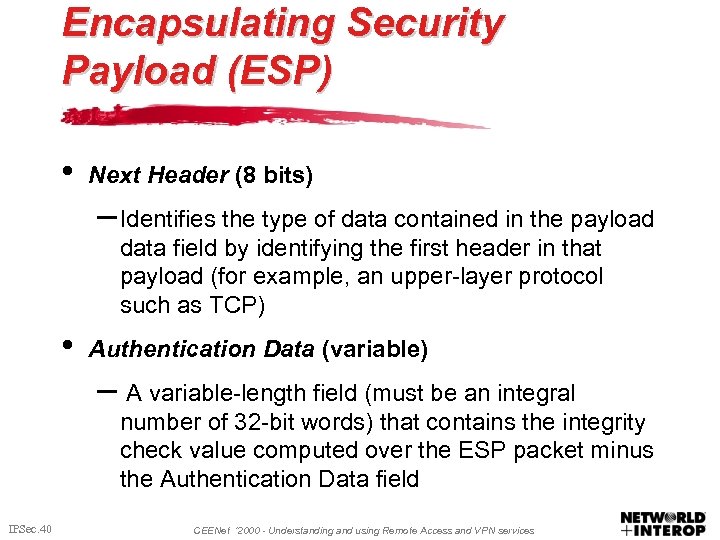 Encapsulating Security Payload (ESP)

• Next Header (8 bits)

– Identifies the type of data contained in the payload data field by identifying the first header in that payload (for example, an upper-layer protocol such as TCP)

• Authentication Data (variable)

– A variable-length field (must be an integral number of 32-bit words) that contains the integrity check value computed over the ESP packet minus the Authentication Data field

IPSec.40

CEENet '2000 - Understanding and using Remote Access and VPN services

NETWORLD +INTEROP